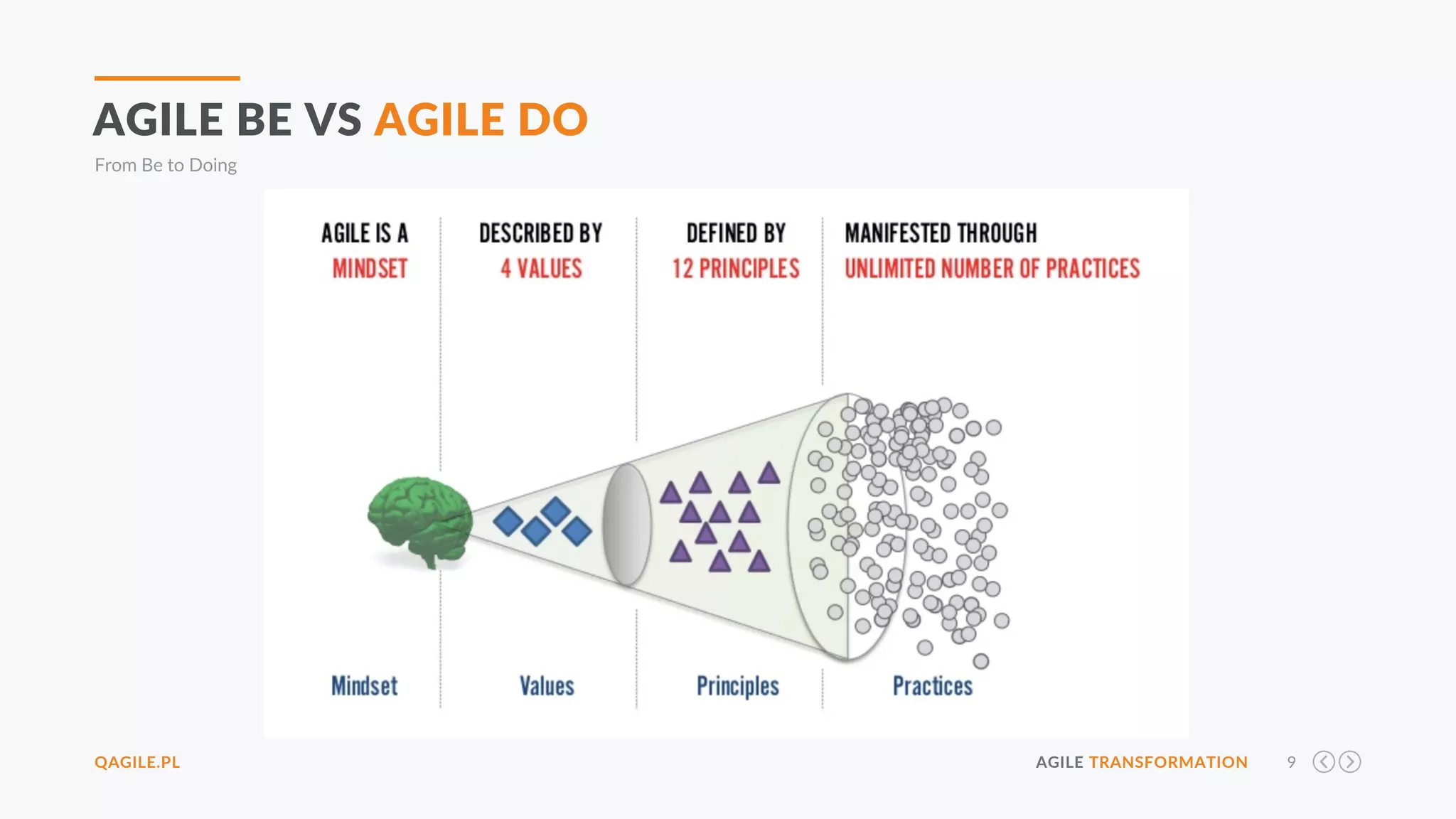 AGILE BE VS AGILE DO

From Be to Doing

AGILE IS A
MINDSET

DESCRIBED BY
4 VALUES

DEFINED BY
12 PRINCIPLES

MANIFESTED THROUGH
UNLIMITED NUMBER OF PRACTICES

Mindset

Values

Principles

Practices

QAGILE.PL

AGILE TRANSFORMATION

9